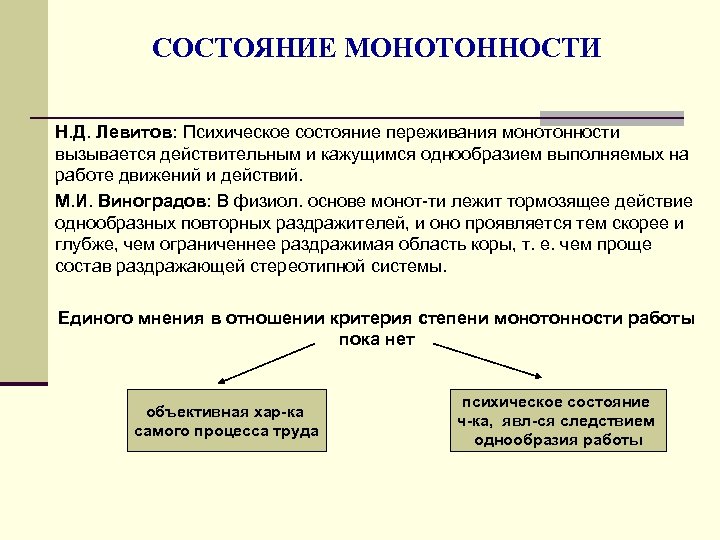 СОСТОЯНИЕ МОНОТОННОСТИ

Н.Д. Левитов: Психическое состояние переживания монотонности вызывается действительным и кажущимся однообразием выполняемых на работе движений и действий.

М.И. Виноградов: В физиол. основе монот-ти лежит тормозящее действие однообразных повторных раздражителей, и оно проявляется тем скорее и глубже, чем ограниченнее раздражимая область коры, т. е. чем проще состав раздражающей стереотипной системы.

Единого мнения в отношении критерия степени монотонности работы пока нет

объективная хар-ка самого процесса труда

психическое состояние ч-ка, явл-ся следствием однообразия работы